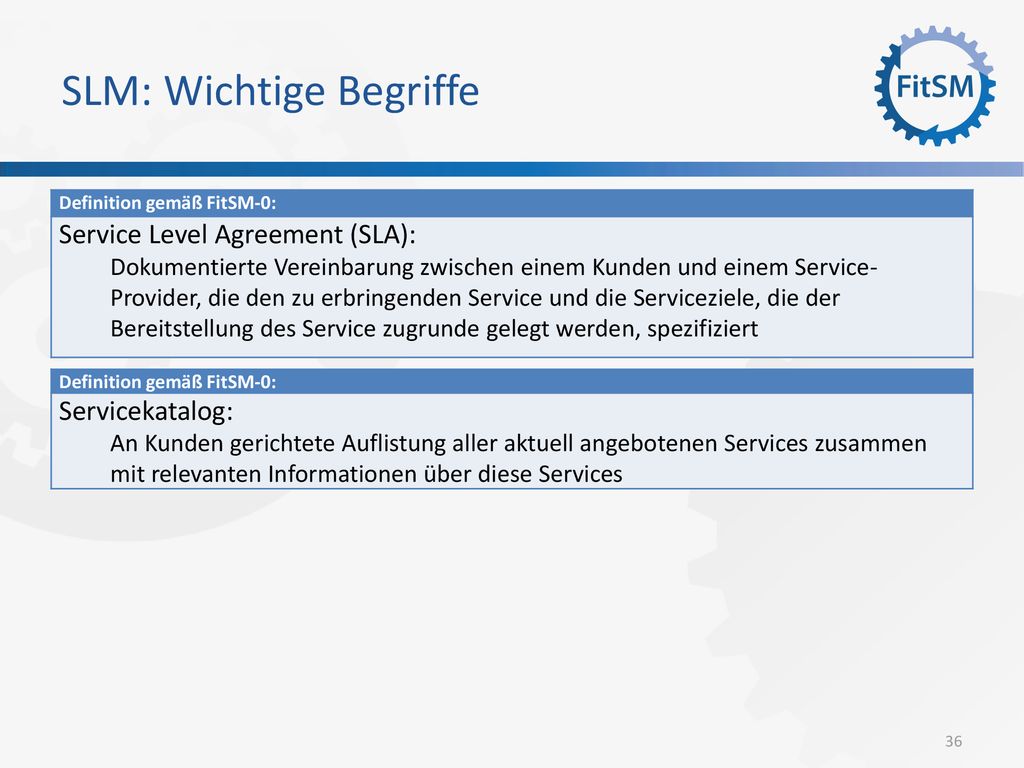 SLM: Wichtige Begriffe

FitSM

Definition gemäß FitSM-0:

Service Level Agreement (SLA):

Dokumentierte Vereinbarung zwischen einem Kunden und einem Service-Provider, die den zu erbringenden Service und die Serviceziele, die der Bereitstellung des Service zugrunde gelegt werden, spezifiziert

Definition gemäß FitSM-0:

Servicekatalog:

An Kunden gerichtete Auflistung aller aktuell angebotenen Services zusammen mit relevanten Informationen über diese Services

36